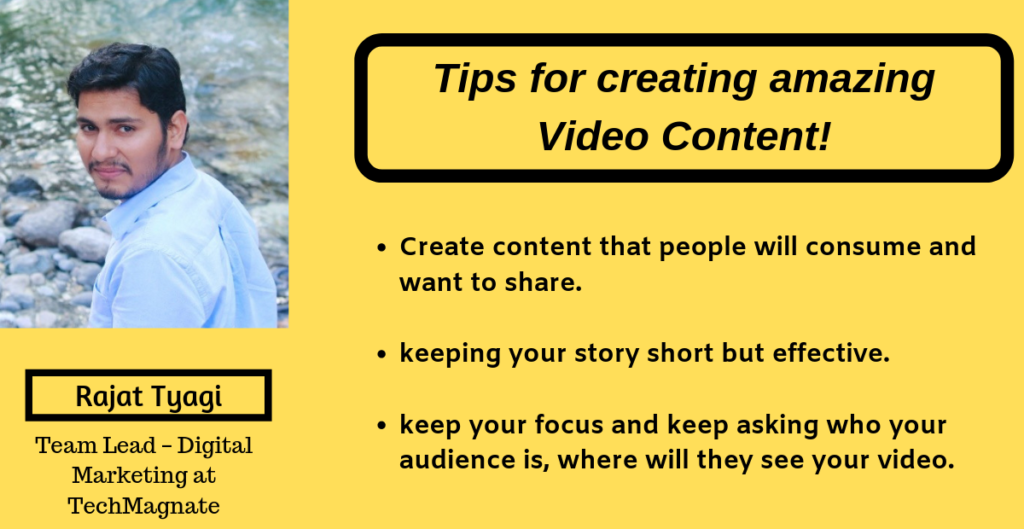 Tips for creating amazing Video Content!

- Create content that people will consume and want to share.

- keeping your story short but effective.

- keep your focus and keep asking who your audience is, where will they see your video.

Rajat Tyagi

Team Lead – Digital Marketing at TechMagnate